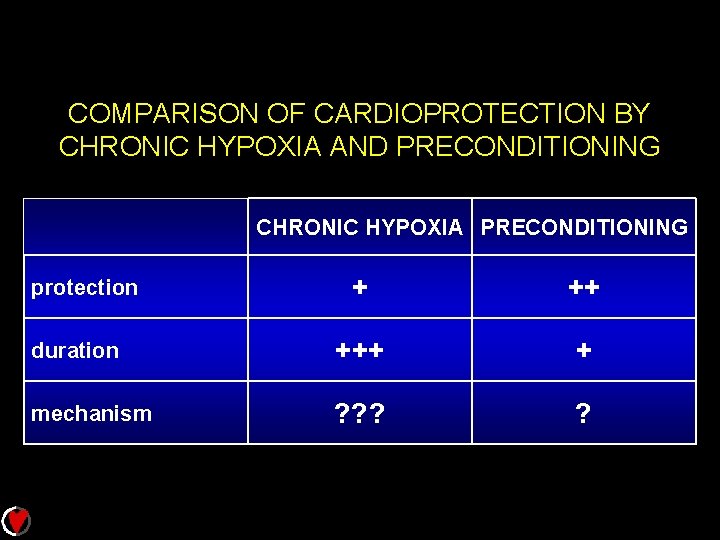 COMPARISON OF CARDIOPROTECTION BY CHRONIC HYPOXIA AND PRECONDITIONING

| | CHRONIC HYPOXIA | PRECONDITIONING |
|---|---|---|
| protection | + | ++ |
| duration | +++ | + |
| mechanism | ??? | ? |